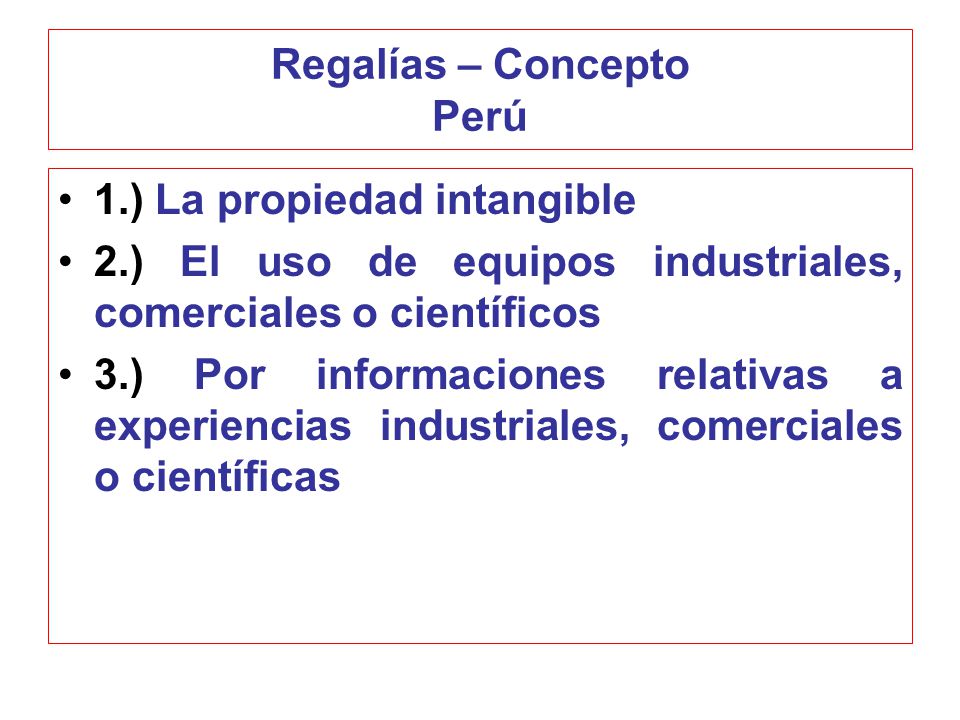 Regalías – Concepto
Perú

• 1.) La propiedad intangible
• 2.) El uso de equipos industriales, comerciales o científicos
• 3.) Por informaciones relativas a experiencias industriales, comerciales o científicas